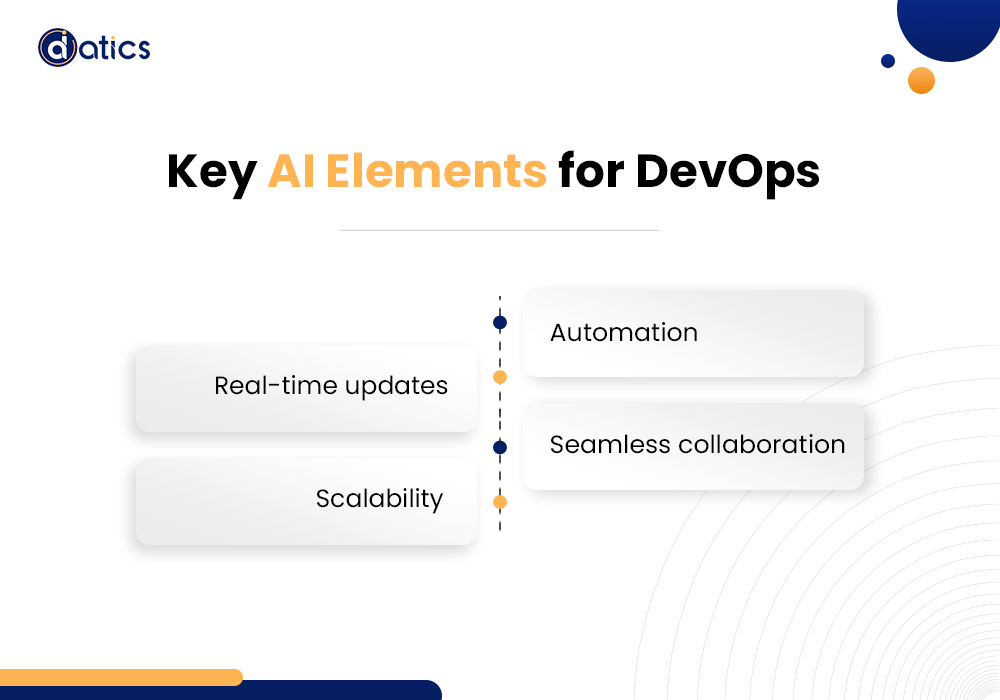 datics

Key AI Elements for DevOps

Automation

Real-time updates

Seamless collaboration

Scalability